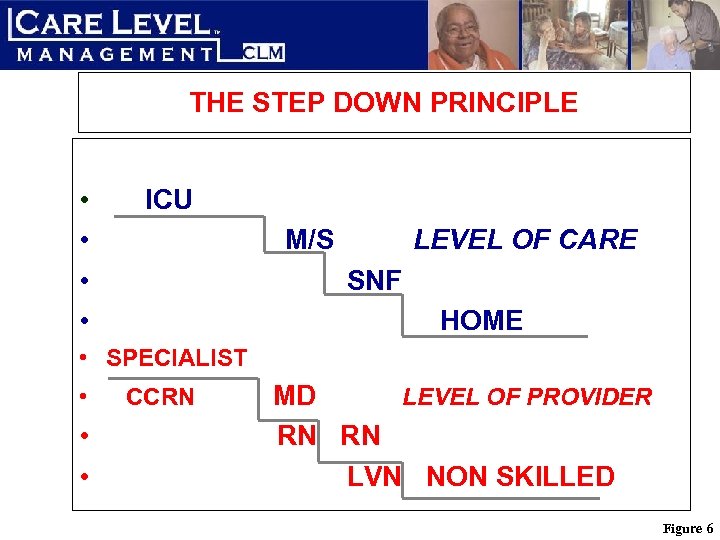 CARE LEVEL™
MANAGEMENT CLM

THE STEP DOWN PRINCIPLE

• ICU
• M/S LEVEL OF CARE
• SNF
• HOME
• SPECIALIST
• CCRN MD LEVEL OF PROVIDER
• RN RN
• LVN NON SKILLED

Figure 6